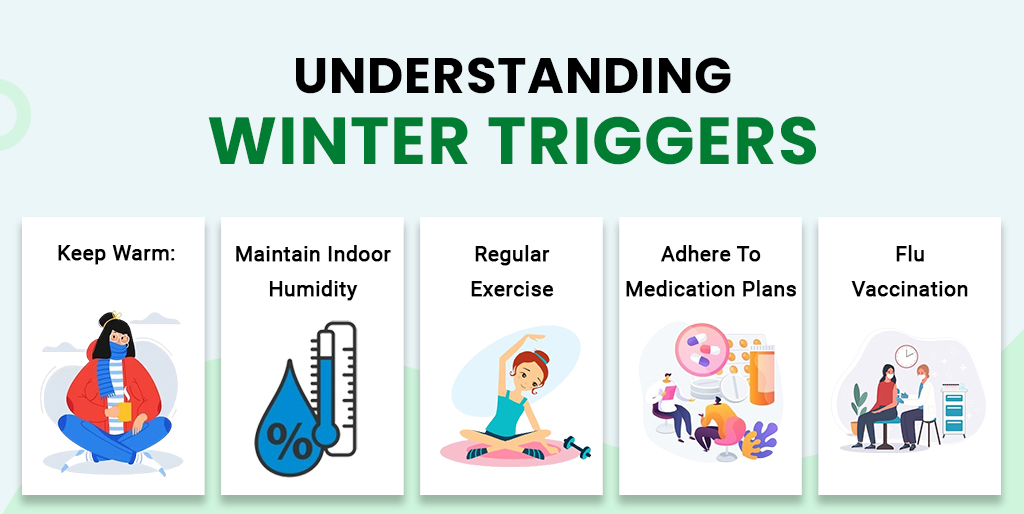 UNDERSTANDING
WINTER TRIGGERS

Keep Warm:

Maintain Indoor Humidity

%

Regular Exercise

Adhere To Medication Plans

Flu Vaccination